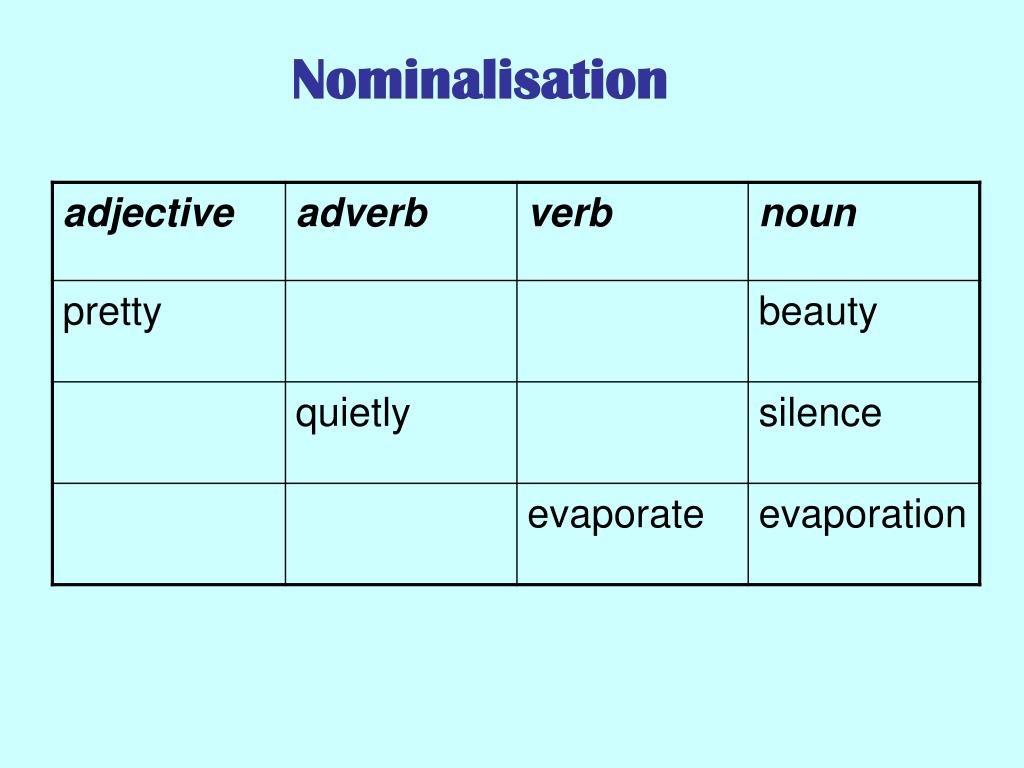 Nominalisation

| adjective | adverb | verb | noun |
|---|---|---|---|
| pretty | | | beauty |
| | quietly | | silence |
| | | evaporate | evaporation |